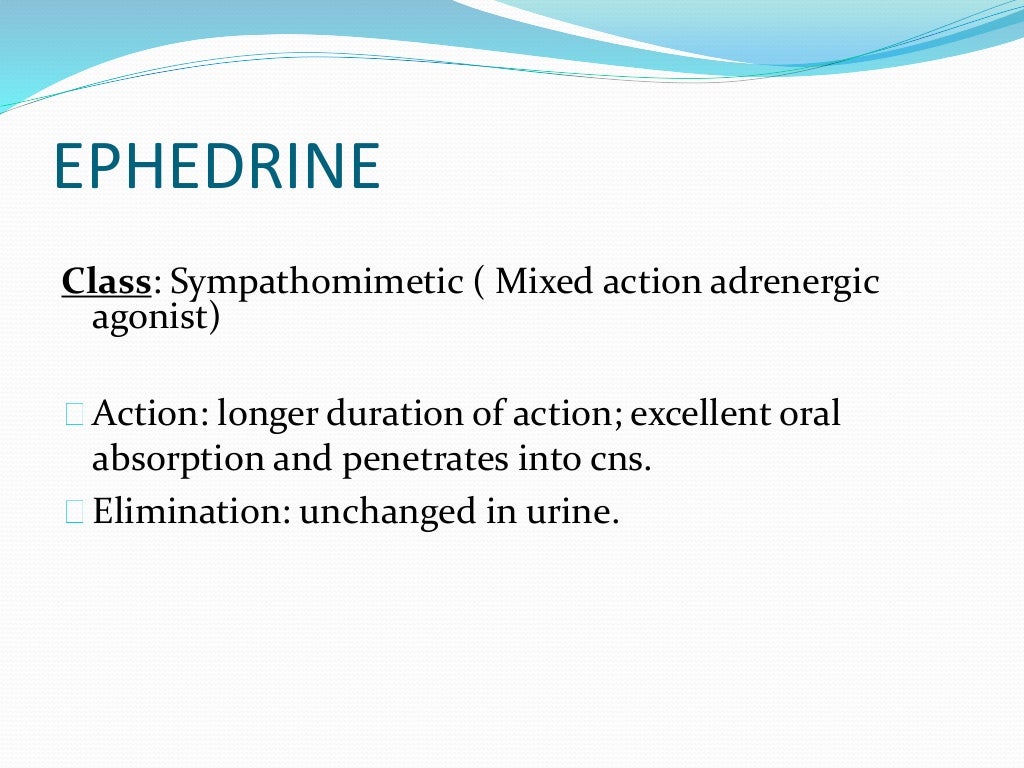 EPHEDRINE

Class: Sympathomimetic ( Mixed action adrenergic agonist)

Action: longer duration of action; excellent oral absorption and penetrates into cns.

Elimination: unchanged in urine.